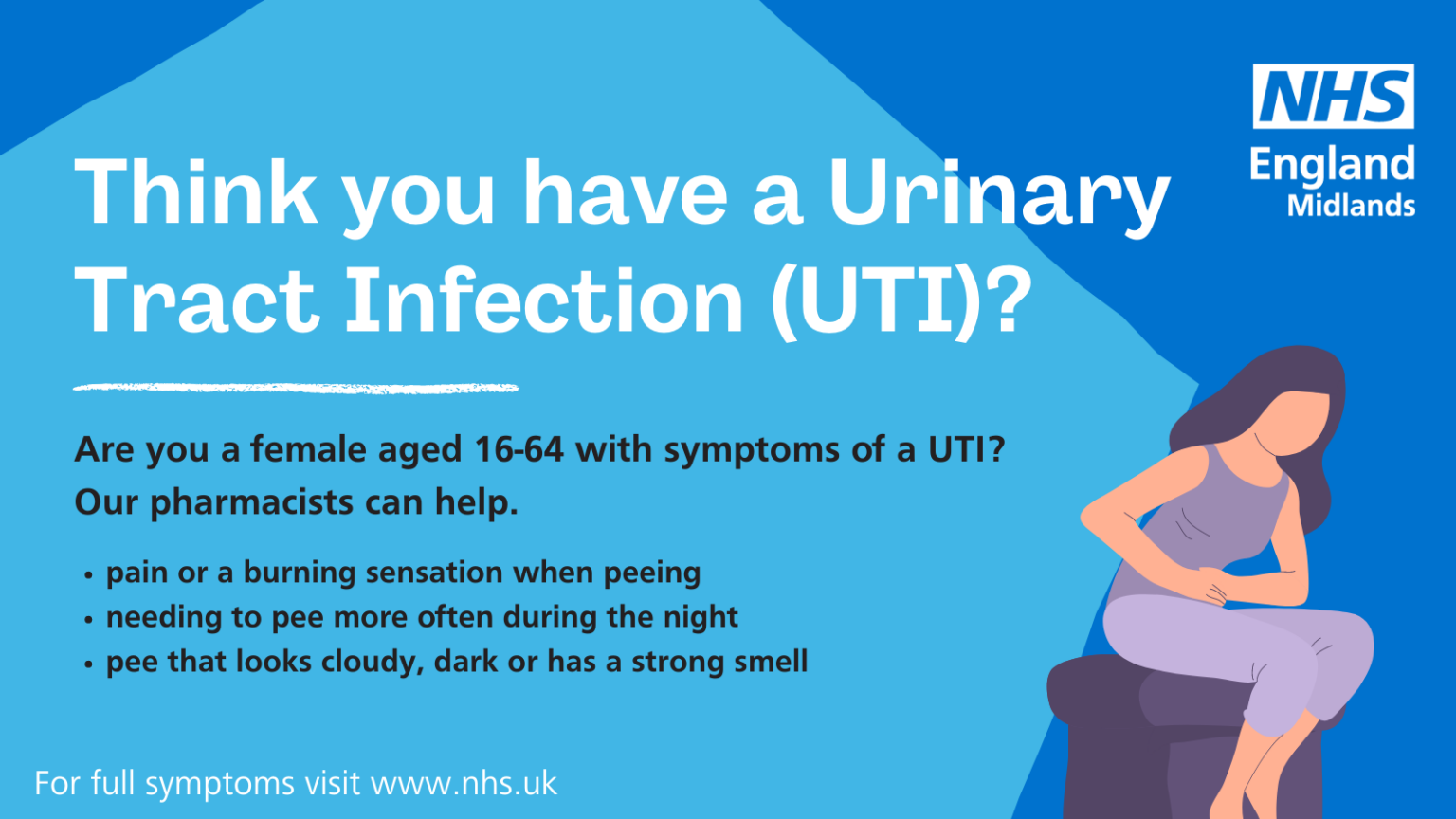 NHS
England
Midlands

Think you have a Urinary Tract Infection (UTI)?

Are you a female aged 16-64 with symptoms of a UTI? Our pharmacists can help.

• pain or a burning sensation when peeing
• needing to pee more often during the night
• pee that looks cloudy, dark or has a strong smell

For full symptoms visit www.nhs.uk